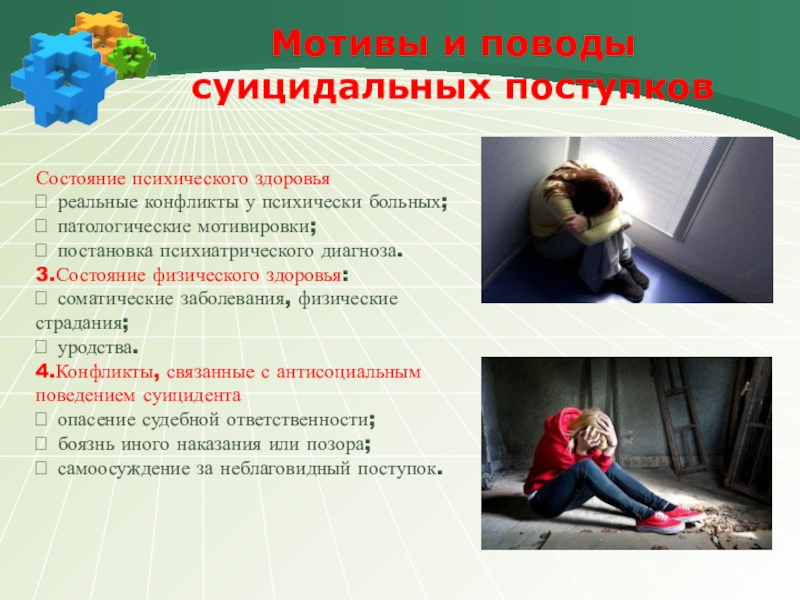 Мотивы и поводы суицидальных поступков

Состояние психического здоровья
 реальные конфликты у психически больных;
 патологические мотивировки;
 постановка психиатрического диагноза.
3.Состояние физического здоровья:
 соматические заболевания, физические страдания;
 уродства.
4.Конфликты, связанные с антисоциальным поведением суицидента
 опасение судебной ответственности;
 боязнь иного наказания или позора;
 самоосуждение за неблаговидный поступок.